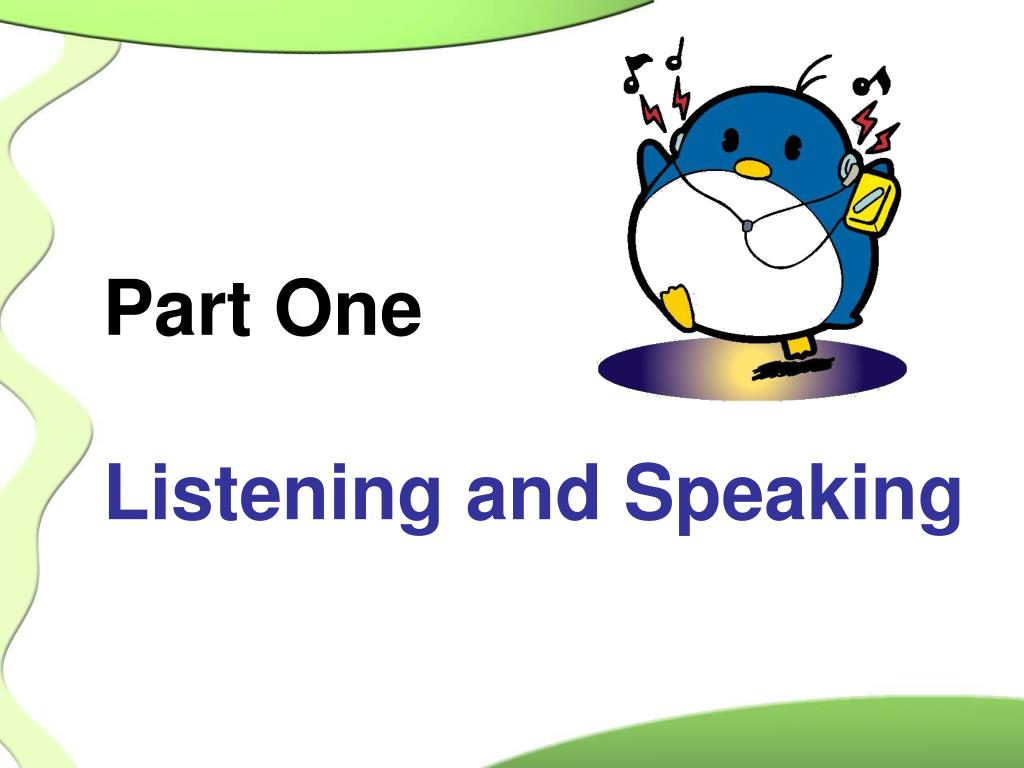 Part One

Listening and Speaking